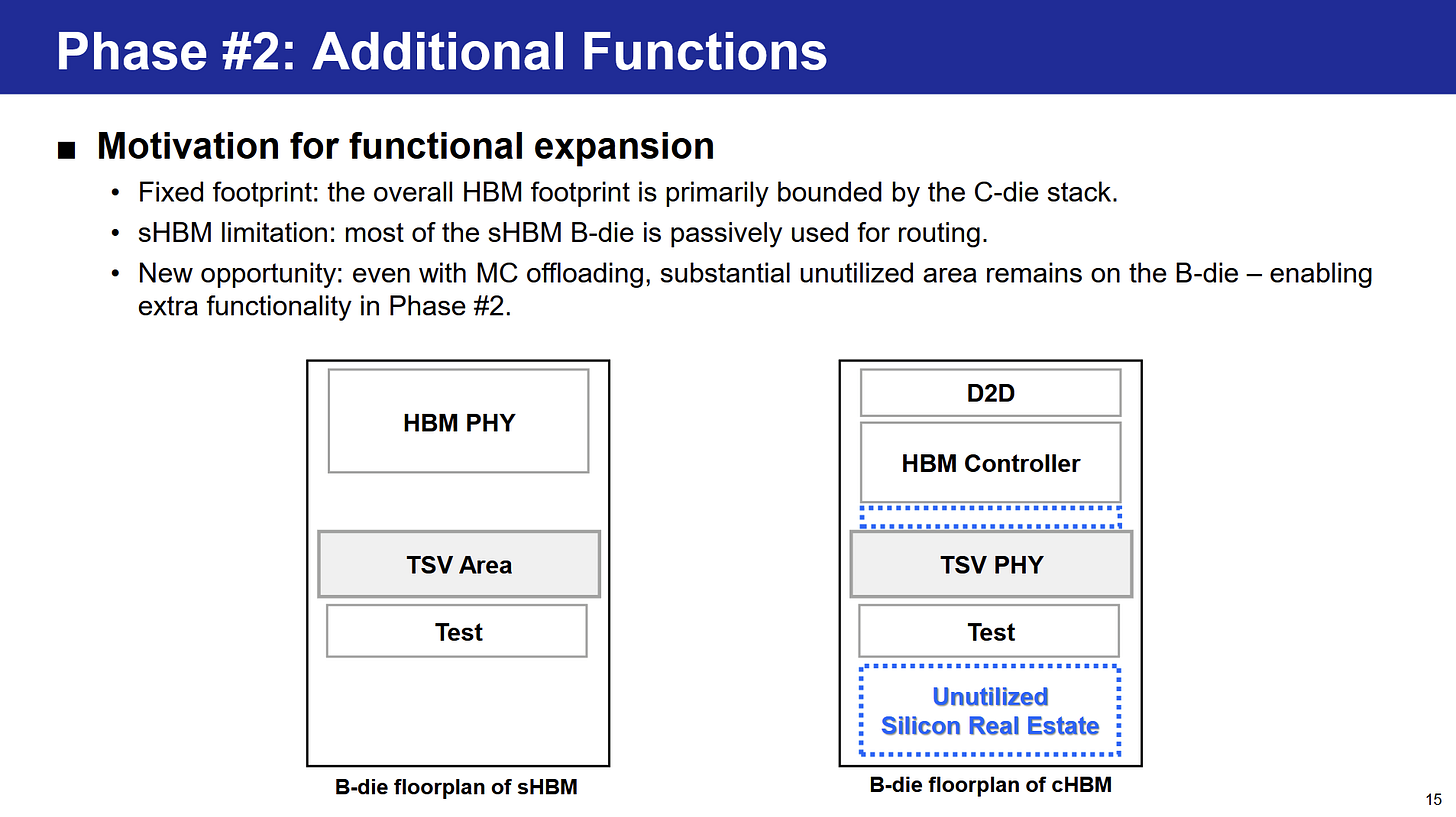 Phase #2: Additional Functions

■ Motivation for functional expansion

• Fixed footprint: the overall HBM footprint is primarily bounded by the C-die stack.

• sHBM limitation: most of the sHBM B-die is passively used for routing.

• New opportunity: even with MC offloading, substantial unutilized area remains on the B-die – enabling extra functionality in Phase #2.

HBM PHY

TSV Area

Test

B-die floorplan of sHBM

D2D

HBM Controller

TSV PHY

Test

Unutilized Silicon Real Estate

B-die floorplan of cHBM

15